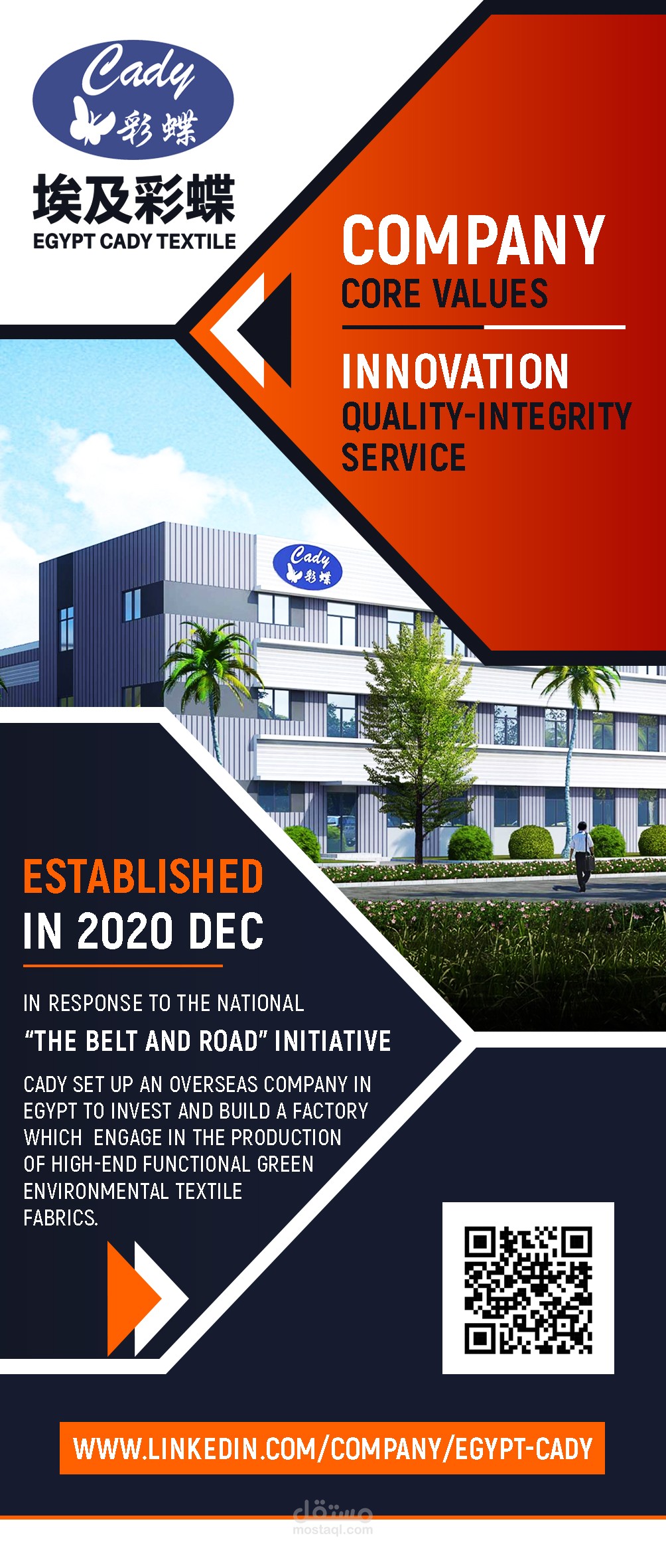 Cady
彩蝶
埃及彩蝶
EGYPT CADY TEXTILE

COMPANY
CORE VALUES

INNOVATION
QUALITY-INTEGRITY
SERVICE

Cady
彩蝶

ESTABLISHED
IN 2020 DEC

IN RESPONSE TO THE NATIONAL
"THE BELT AND ROAD" INITIATIVE

CADY SET UP AN OVERSEAS COMPANY IN EGYPT TO INVEST AND BUILD A FACTORY WHICH ENGAGE IN THE PRODUCTION OF HIGH-END FUNCTIONAL GREEN ENVIRONMENTAL TEXTILE FABRICS.

WWW.LINKEDIN.COM/COMPANY/EGYPT-CADY

مستقل
mostaql.com